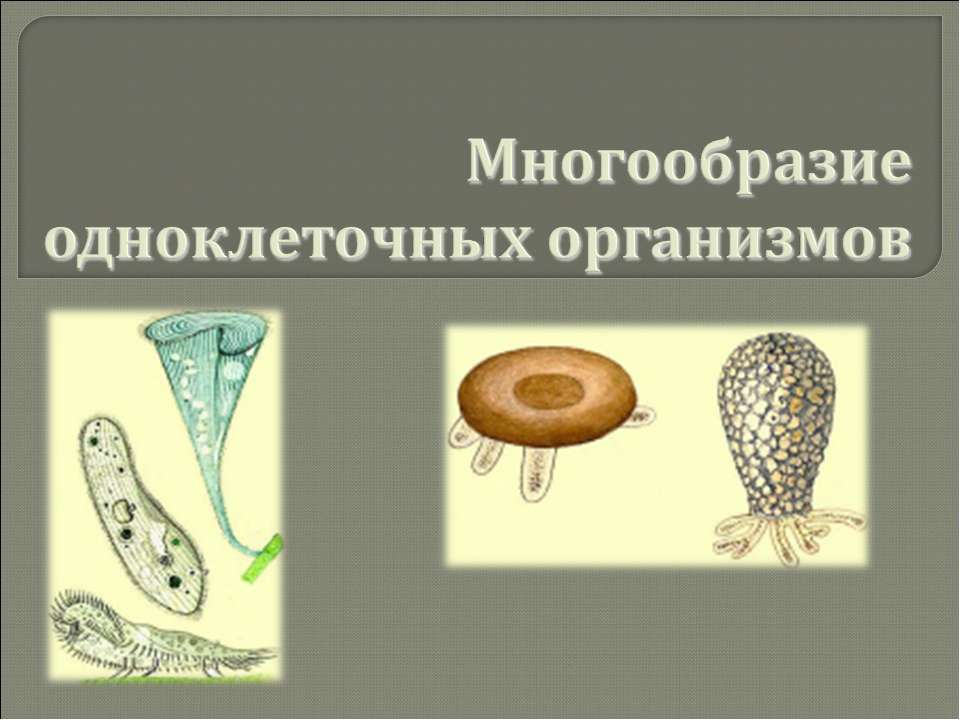 Многообразие одноклеточных организмов